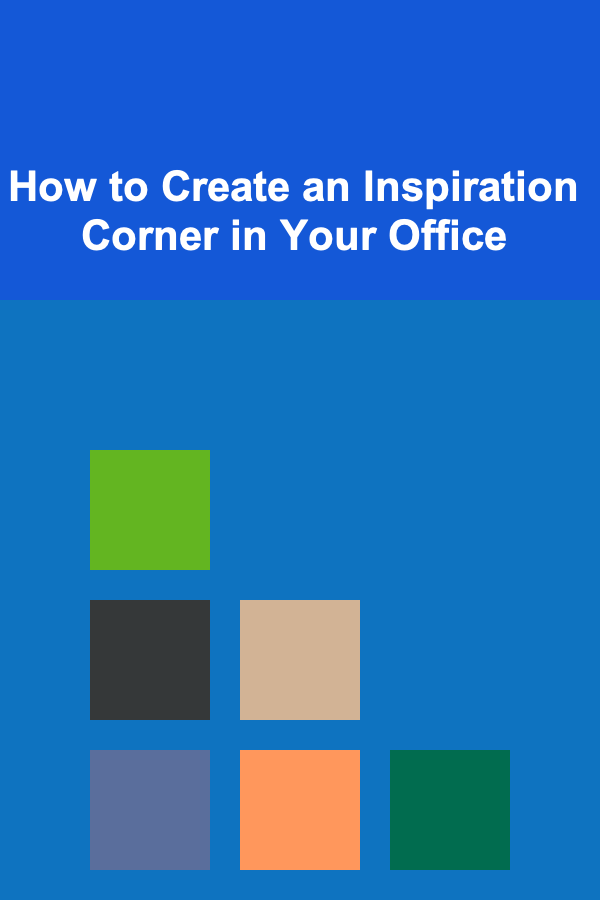 How to Create an Inspiration Corner in Your Office